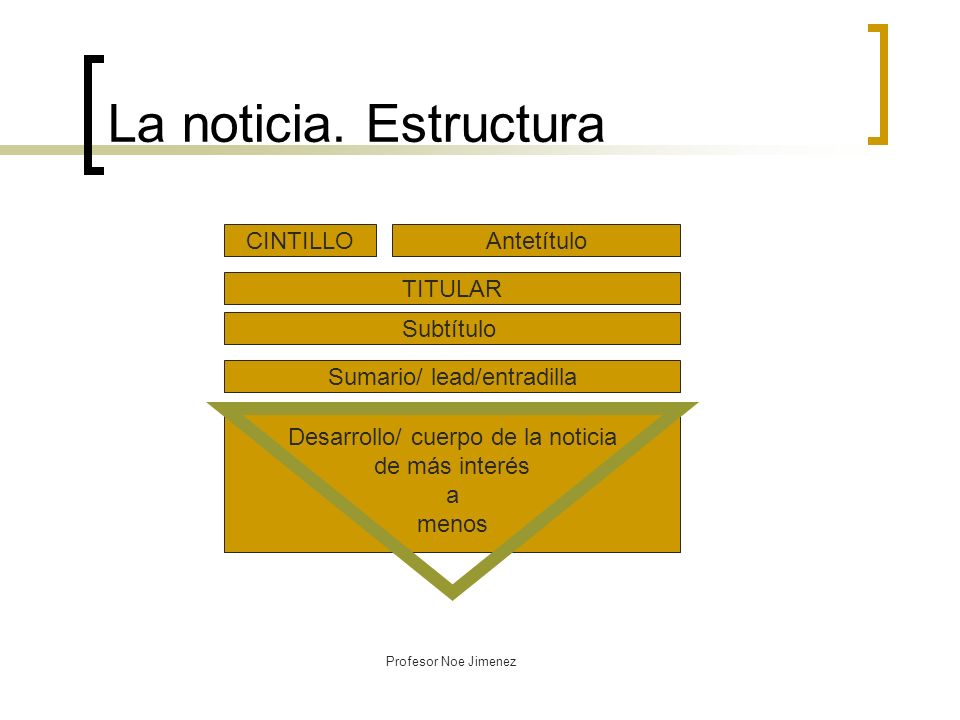 La noticia. Estructura

CINTILLO

Antetítulo

TITULAR

Subtítulo

Sumario/ lead/entradilla

Desarrollo/ cuerpo de la noticia
de más interés
a
menos

Profesor Noe Jimenez